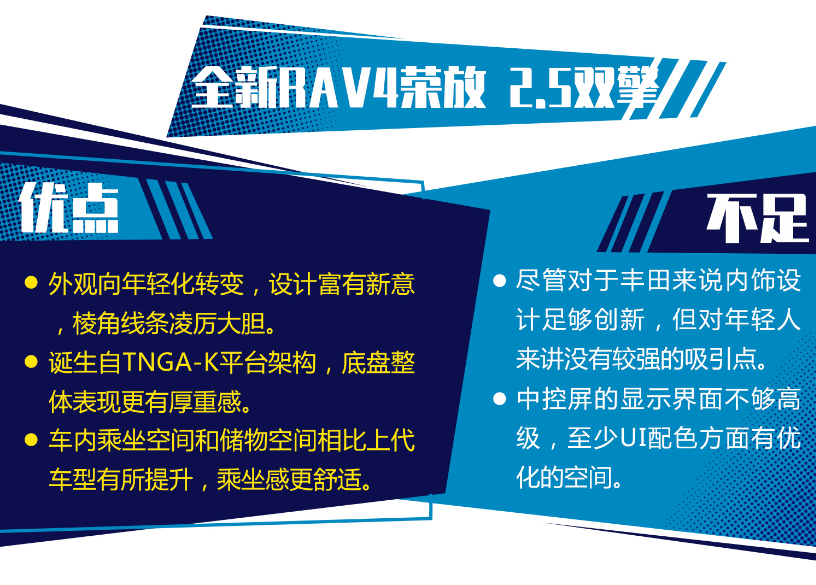 全新RAV4荣放 2.5双擎

优点

● 外观向年轻化转变，设计富有新意，棱角线条凌厉大胆。

● 诞生自TNGA-K平台架构，底盘整体表现更有厚重感。

● 车内乘坐空间和储物空间相比上代车型有所提升，乘坐感更舒适。

不足

● 尽管对于丰田来说内饰设计足够创新，但对年轻人来讲没有较强的吸引点。

● 中控屏的显示界面不够高级，至少UI配色方面有优化的空间。